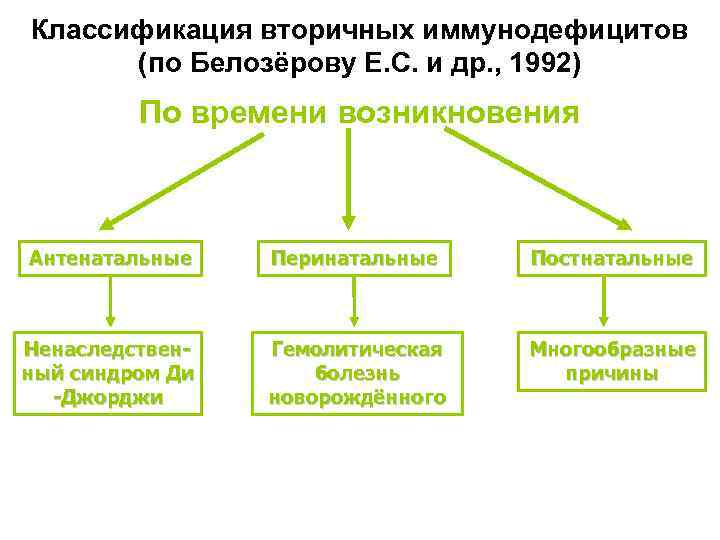 Классификация вторичных иммунодефицитов (по Белозёрову Е.С. и др., 1992)

По времени возникновения

Антенатальные

Перинатальные

Постнатальные

Ненаследственный синдром Ди -Джорджи

Гемолитическая болезнь новорождённого

Многообразные причины